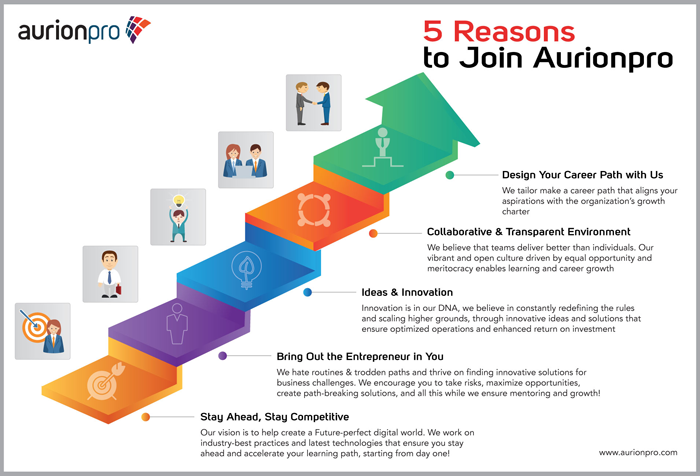 aurionpro

5 Reasons to Join Aurionpro

Design Your Career Path with Us

We tailor make a career path that aligns your aspirations with the organization's growth charter

Collaborative & Transparent Environment

We believe that teams deliver better than individuals. Our vibrant and open culture driven by equal opportunity and meritocracy enables learning and career growth

Ideas & Innovation

Innovation is in our DNA, we believe in constantly redefining the rules and scaling higher grounds, through innovative ideas and solutions that ensure optimized operations and enhanced return on investment

Bring Out the Entrepreneur in You

We hate routines & trodden paths and thrive on finding innovative solutions for business challenges. We encourage you to take risks, maximize opportunities, create path-breaking solutions, and all this while we ensure mentoring and growth!

Stay Ahead, Stay Competitive

Our vision is to help create a Future-perfect digital world. We work on industry-best practices and latest technologies that ensure you stay ahead and accelerate your learning path, starting from day one!

www.aurionpro.com